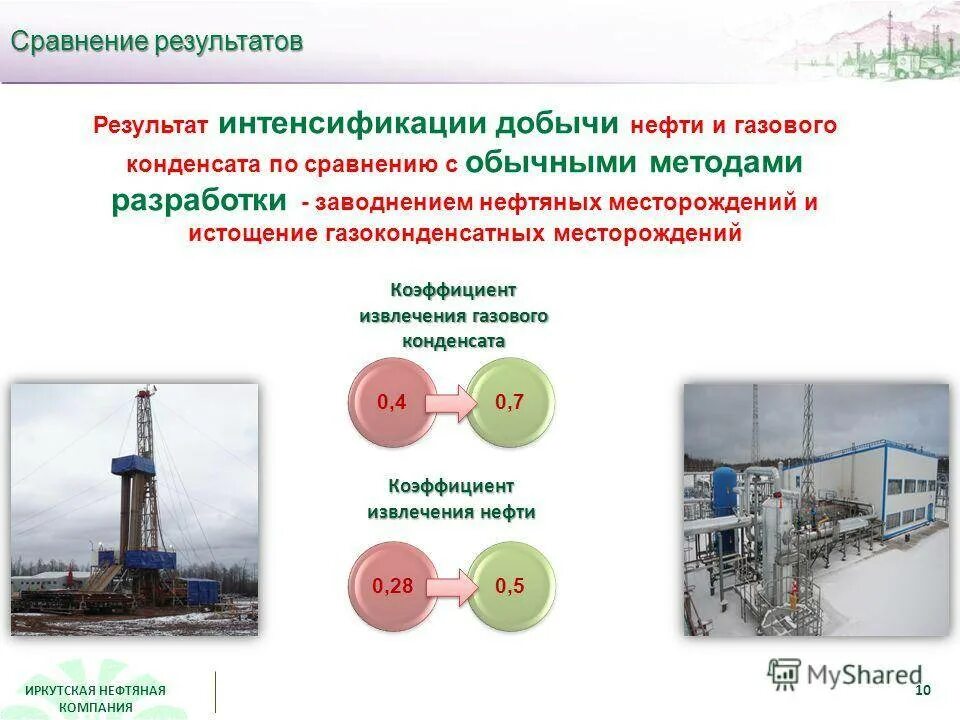 Сравнение результатов

Результат интенсификации добычи нефти и газового конденсата по сравнению с обычными методами разработки - заводнением нефтяных месторождений и истощение газоконденсатных месторождений

Коэффициент извлечения газового конденсата

0,4

0,7

Коэффициент извлечения нефти

0,28

0,5

ИРКУТСКАЯ НЕФТЯНАЯ КОМПАНИЯ

MyShared

10